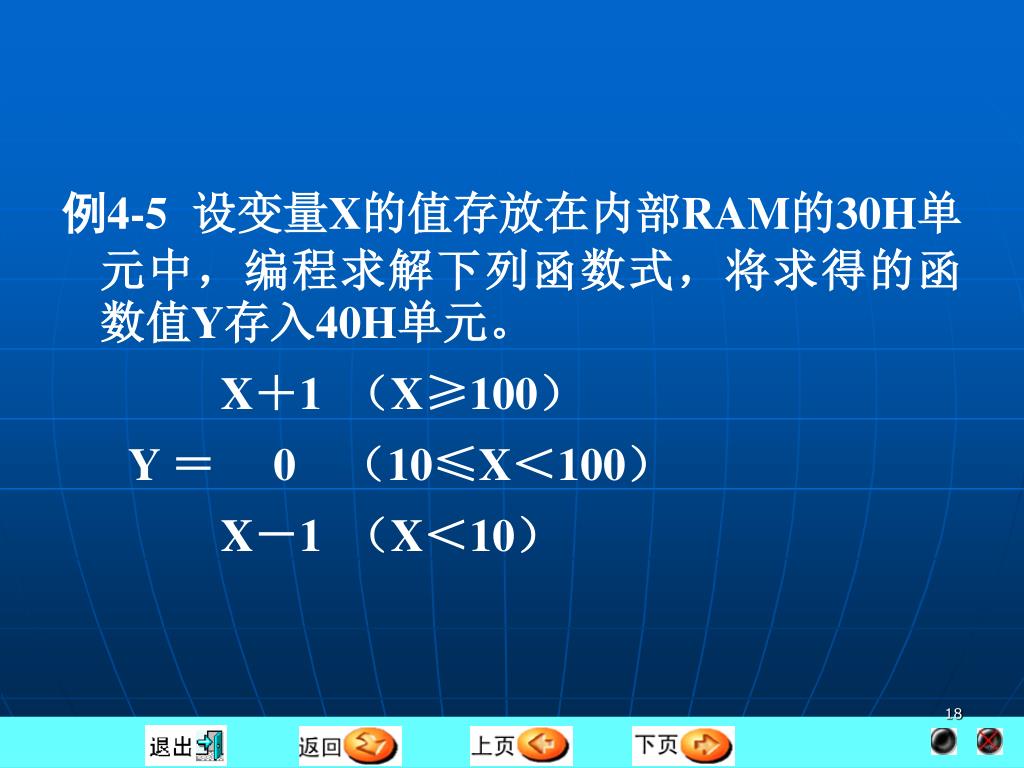 例4-5 设变量X的值存放在内部RAM的30H单元中，编程求解下列函数式，将求得的函数值Y存入40H单元。

X＋1 （X≥100）
Y ＝ 0 （10≤X＜100）
X－1 （X＜10）

18

退出 返回 上页 下页